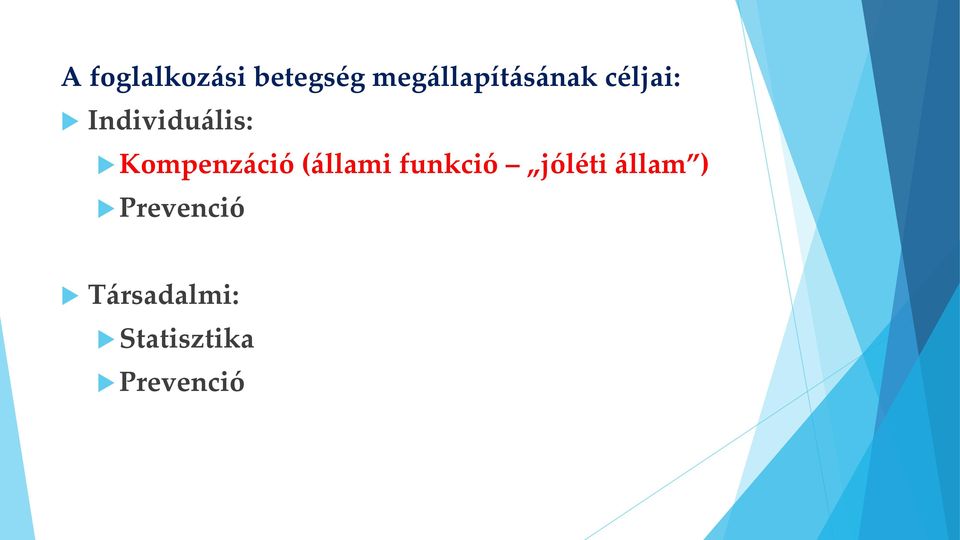 A foglalkozási betegség megállapításának céljai:

Individuális:

Kompenzáció (állami funkció – „jóléti állam”)

Prevenció

Társadalmi:

Statisztika

Prevenció